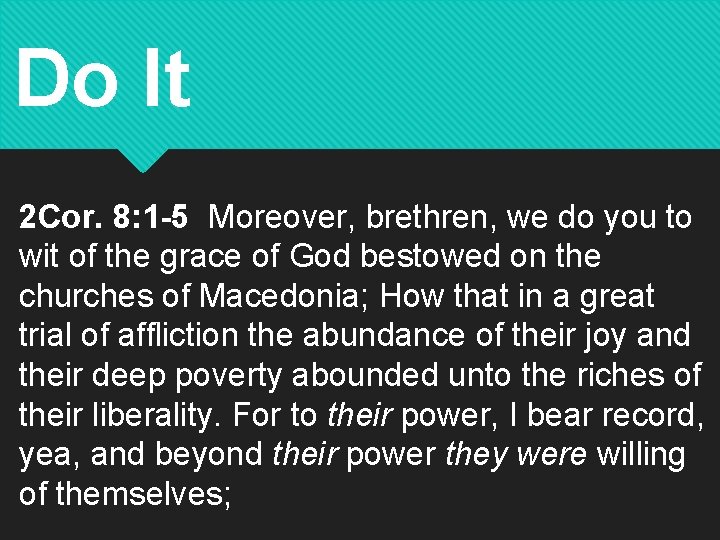 Do It

2Cor. 8:1-5 Moreover, brethren, we do you to wit of the grace of God bestowed on the churches of Macedonia; How that in a great trial of affliction the abundance of their joy and their deep poverty abounded unto the riches of their liberality. For to their power, I bear record, yea, and beyond their power they were willing of themselves;